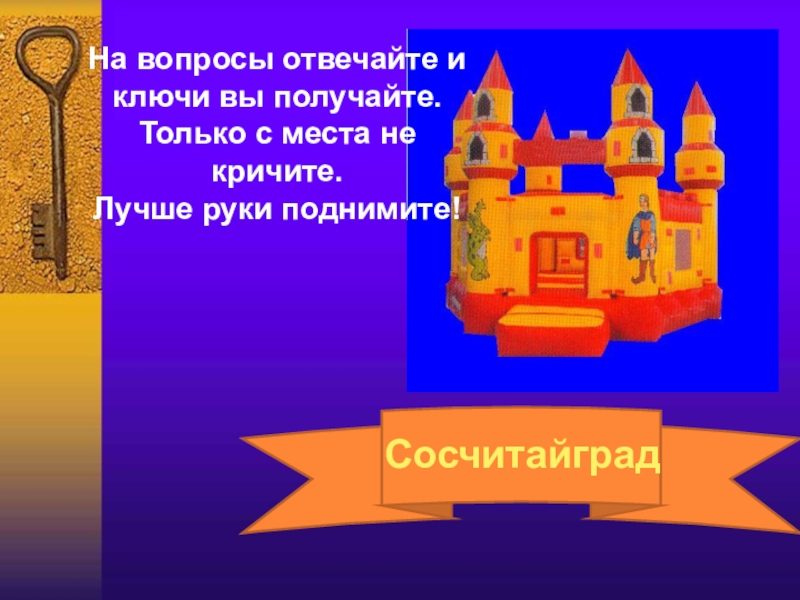 На вопросы отвечайте и ключи вы получайте. Только с места не кричите. Лучше руки поднимите!

Сосчитайград